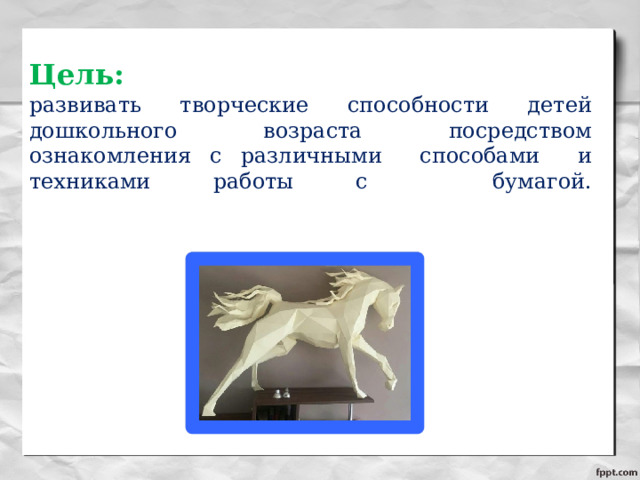 Цель:
развивать творческие способности детей дошкольного возраста посредством ознакомления с различными способами и техниками работы с бумагой.

fppt.com